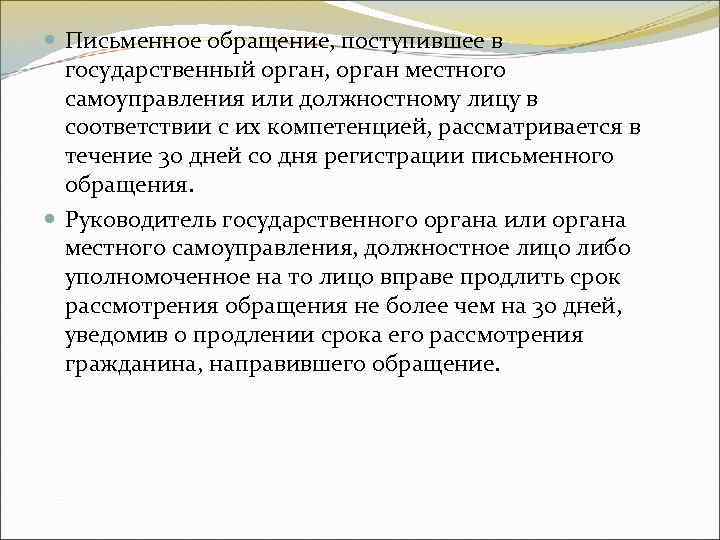 Письменное обращение, поступившее в государственный орган, орган местного самоуправления или должностному лицу в соответствии с их компетенцией, рассматривается в течение 30 дней со дня регистрации письменного обращения.

Руководитель государственного органа или органа местного самоуправления, должностное лицо либо уполномоченное на то лицо вправе продлить срок рассмотрения обращения не более чем на 30 дней, уведомив о продлении срока его рассмотрения гражданина, направившего обращение.